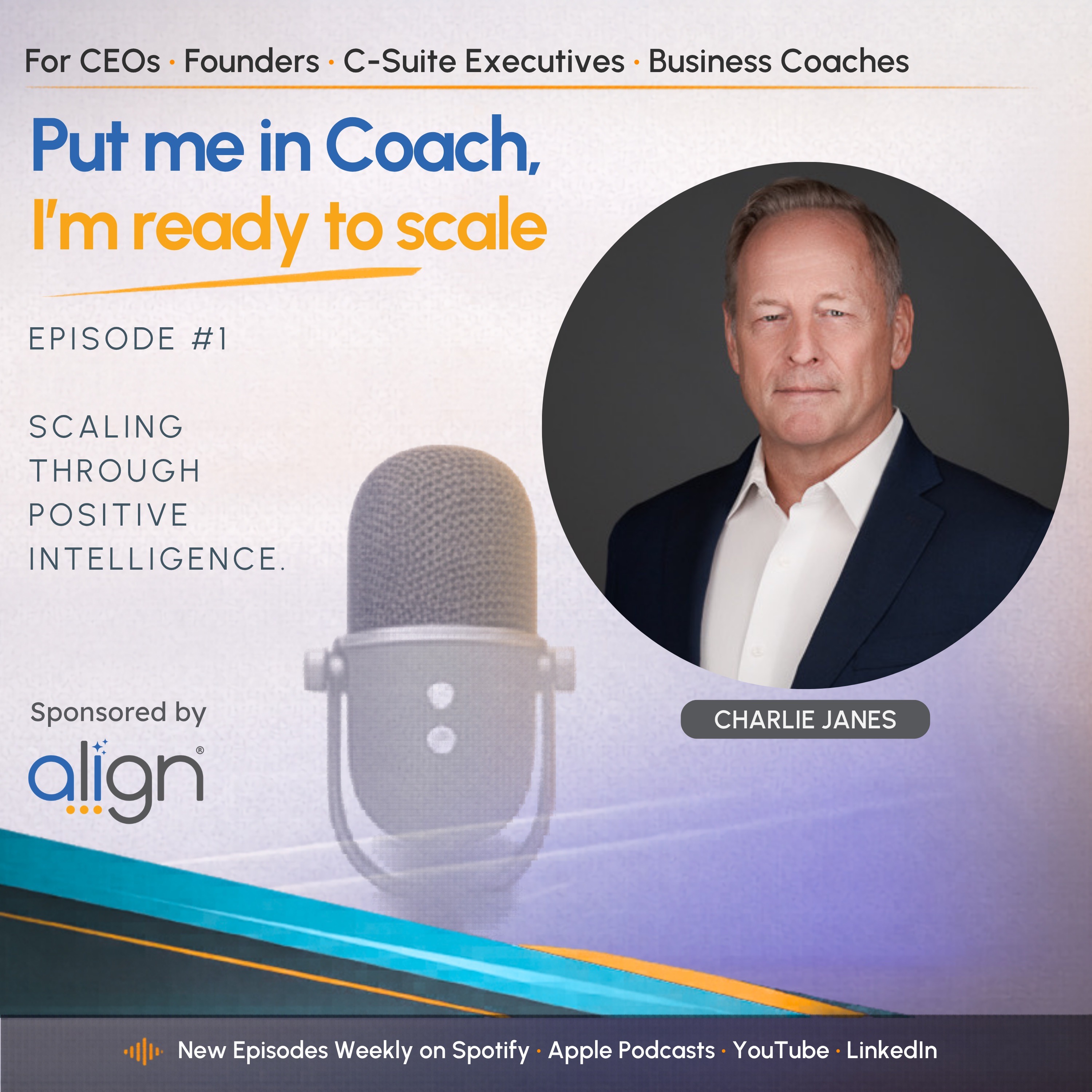 For CEOs · Founders · C-Suite Executives · Business Coaches

Put me in Coach,
I'm ready to scale

EPISODE #1

SCALING THROUGH POSITIVE INTELLIGENCE.

CHARLIE JANES

Sponsored by

align®

New Episodes Weekly on Spotify · Apple Podcasts · YouTube · LinkedIn